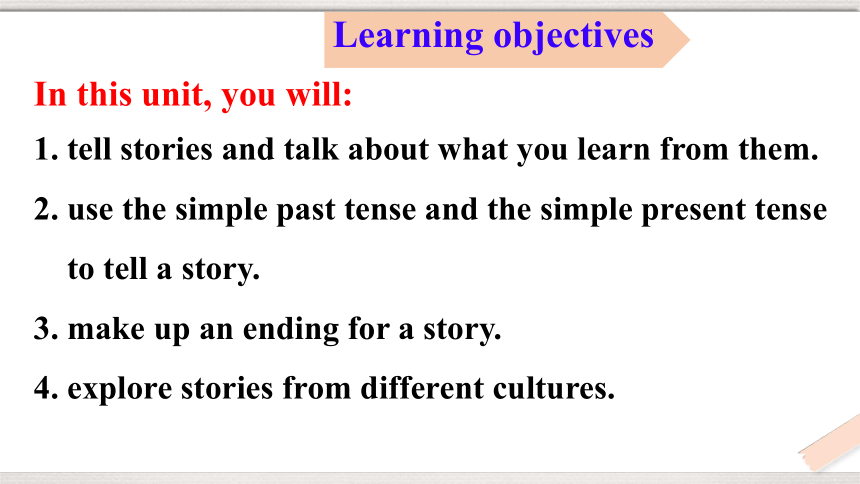 Learning objectives

In this unit, you will:

1. tell stories and talk about what you learn from them.

2. use the simple past tense and the simple present tense to tell a story.

3. make up an ending for a story.

4. explore stories from different cultures.